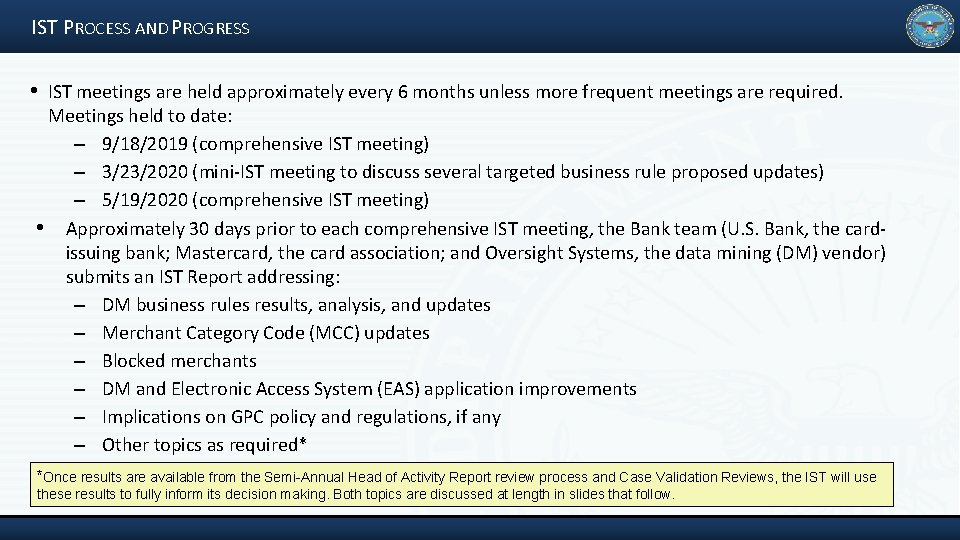 IST PROCESS AND PROGRESS

• IST meetings are held approximately every 6 months unless more frequent meetings are required. Meetings held to date:
– 9/18/2019 (comprehensive IST meeting)
– 3/23/2020 (mini-IST meeting to discuss several targeted business rule proposed updates)
– 5/19/2020 (comprehensive IST meeting)
• Approximately 30 days prior to each comprehensive IST meeting, the Bank team (U.S. Bank, the card-issuing bank; Mastercard, the card association; and Oversight Systems, the data mining (DM) vendor) submits an IST Report addressing:
– DM business rules results, analysis, and updates
– Merchant Category Code (MCC) updates
– Blocked merchants
– DM and Electronic Access System (EAS) application improvements
– Implications on GPC policy and regulations, if any
– Other topics as required*

*Once results are available from the Semi-Annual Head of Activity Report review process and Case Validation Reviews, the IST will use these results to fully inform its decision making. Both topics are discussed at length in slides that follow.